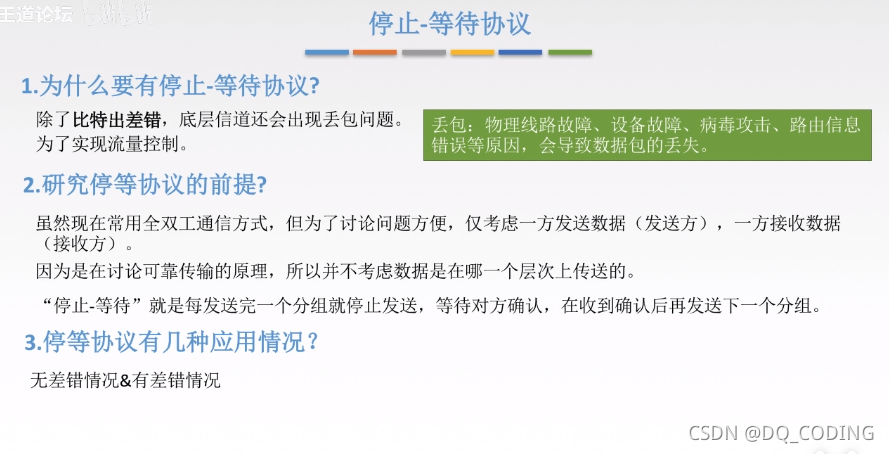 王道论坛

停止-等待协议

1.为什么要有停止-等待协议?

除了比特出差错，底层信道还会出现丢包问题。
为了实现流量控制。

丢包：物理线路故障、设备故障、病毒攻击、路由信息错误等原因，会导致数据包的丢失。

2.研究停等协议的前提?

虽然现在常用全双工通信方式，但为了讨论问题方便，仅考虑一方发送数据（发送方），一方接收数据（接收方）。

因为是在讨论可靠传输的原理，所以并不考虑数据是在哪一个层次上传送的。

“停止-等待”就是每发送完一个分组就停止发送，等待对方确认，在收到确认后再发送下一个分组。

3.停等协议有几种应用情况？

无差错情况&有差错情况

CSDN @DQ_CODING